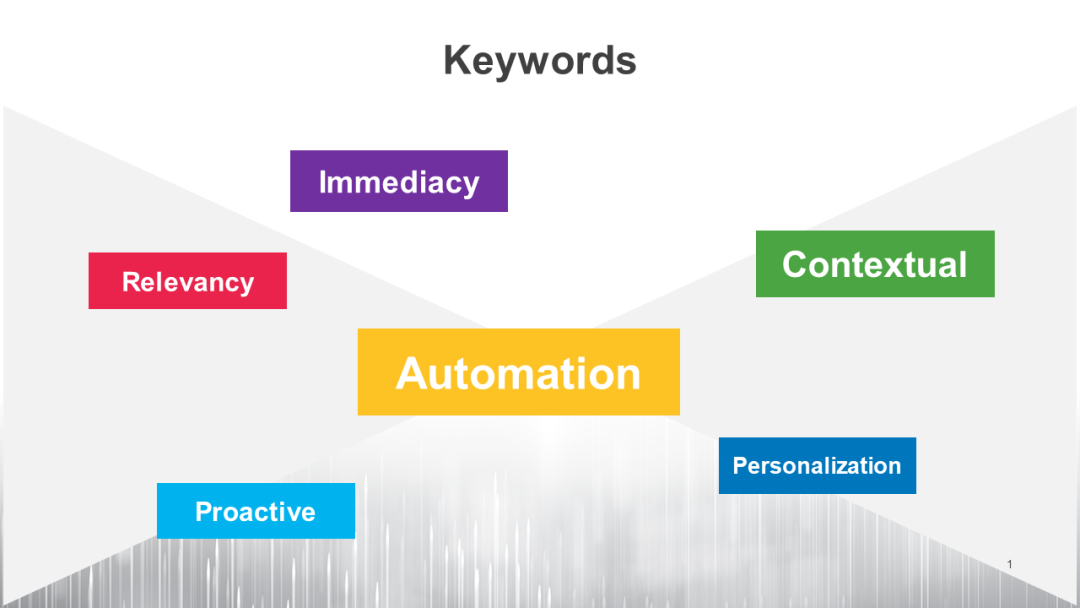 Keywords

Immediacy

Relevancy

Contextual

Automation

Personalization

Proactive

1